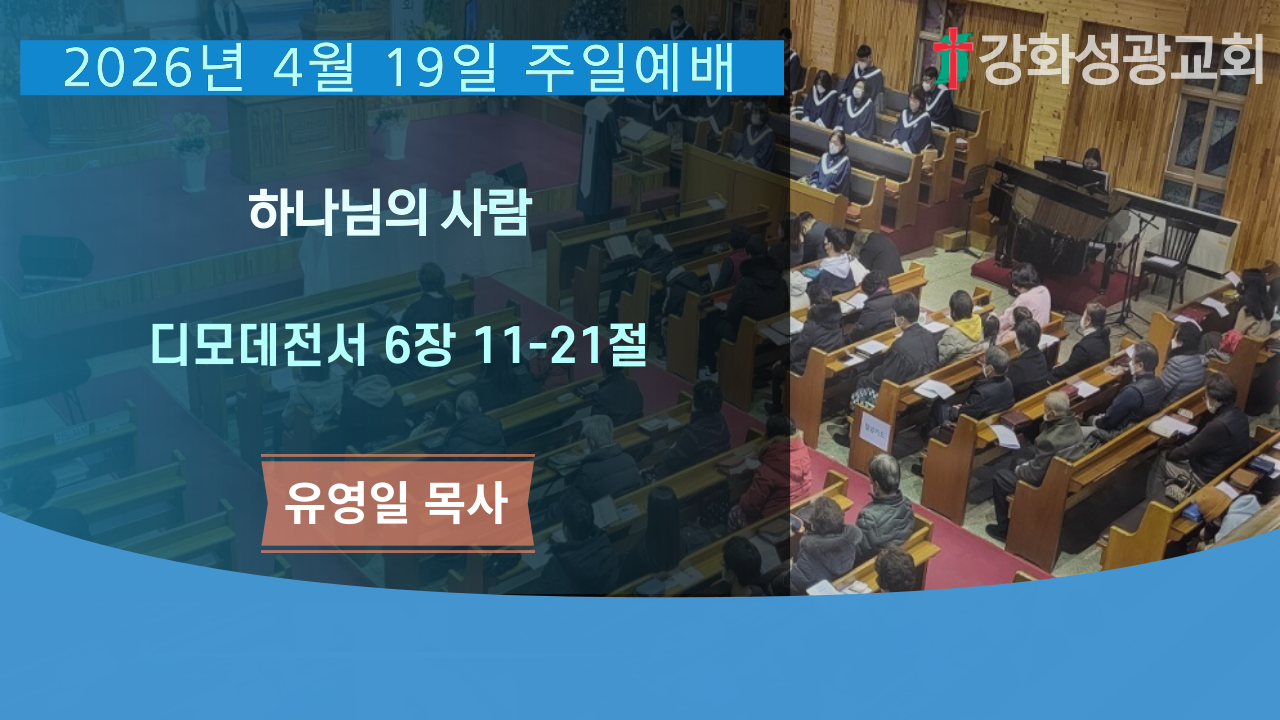 2026년 4월 19일 주일예배

강화성광교회

하나님의 사람

디모데전서 6장 11-21절

유영일 목사